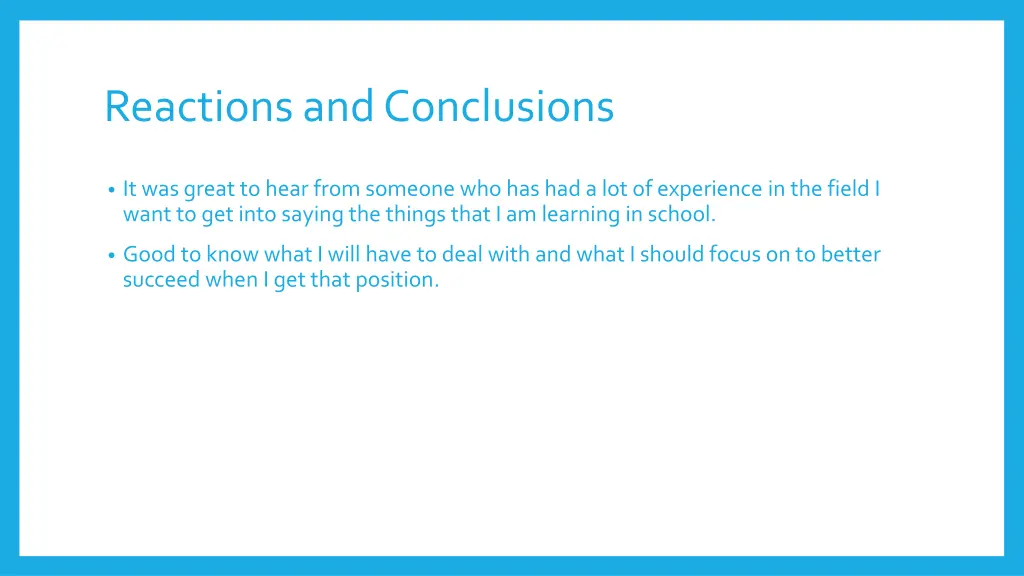 Reactions and Conclusions

• It was great to hear from someone who has had a lot of experience in the field I want to get into saying the things that I am learning in school.

• Good to know what I will have to deal with and what I should focus on to better succeed when I get that position.